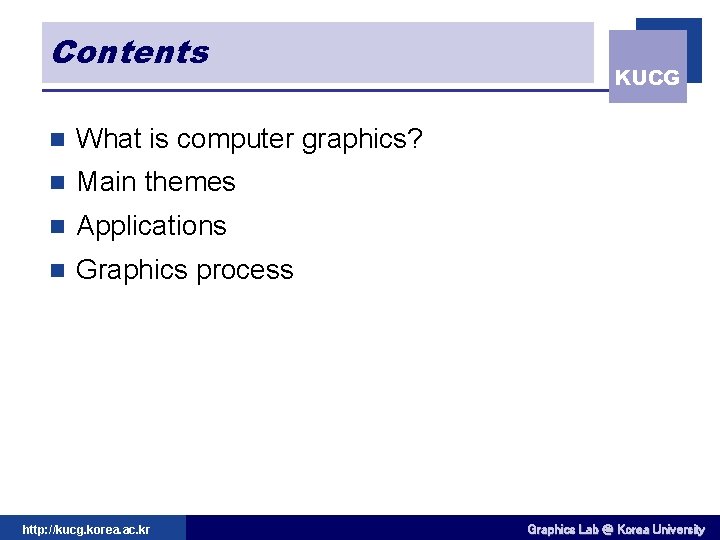 Contents

KUCG

- What is computer graphics?
- Main themes
- Applications
- Graphics process

http://kucg.korea.ac.kr

Graphics Lab @ Korea University